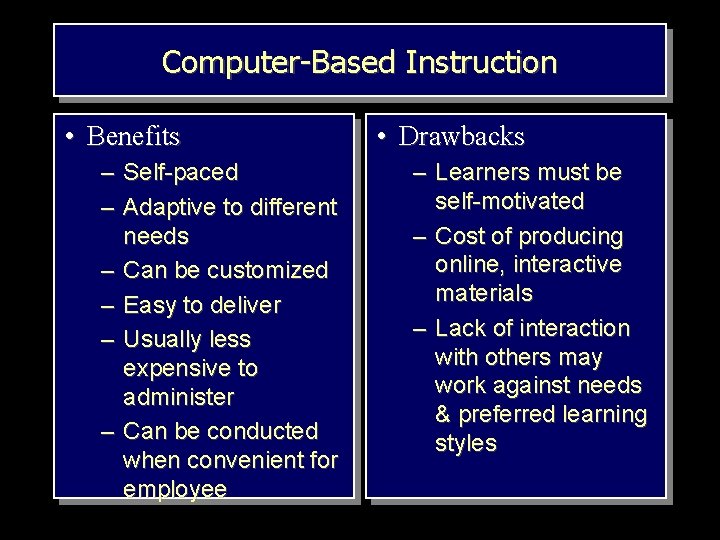 Computer-Based Instruction

• Benefits
– Self-paced
– Adaptive to different needs
– Can be customized
– Easy to deliver
– Usually less expensive to administer
– Can be conducted when convenient for employee

• Drawbacks
– Learners must be self-motivated
– Cost of producing online, interactive materials
– Lack of interaction with others may work against needs & preferred learning styles